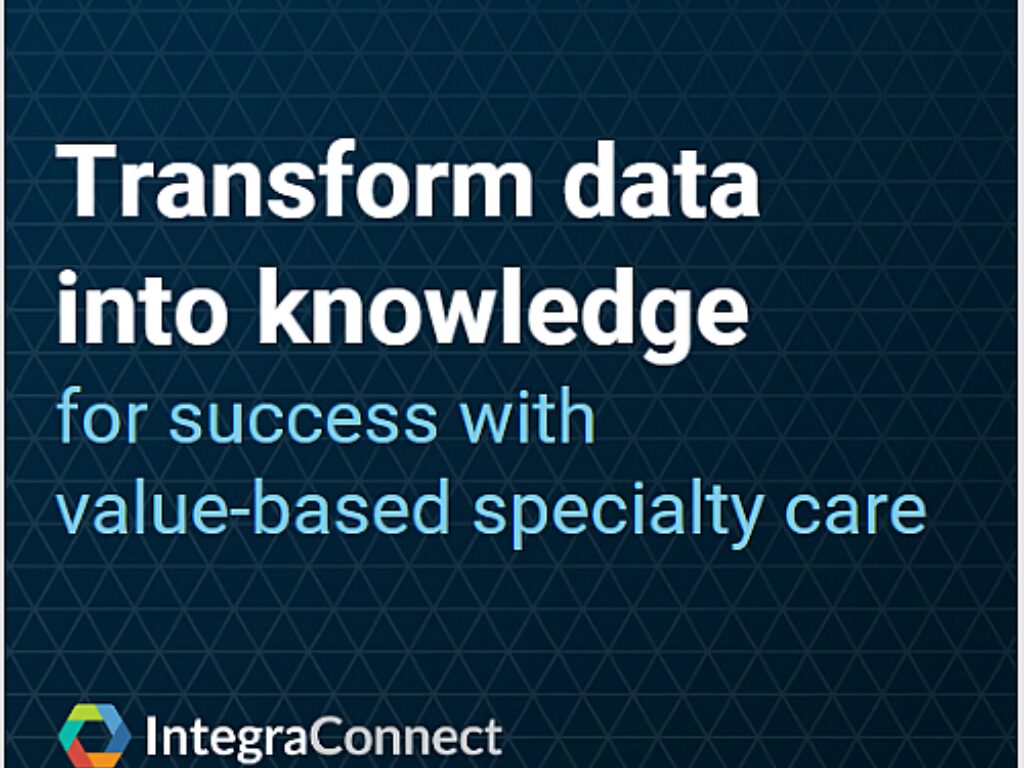 Transform data into knowledge
for success with value-based specialty care

IntegraConnect